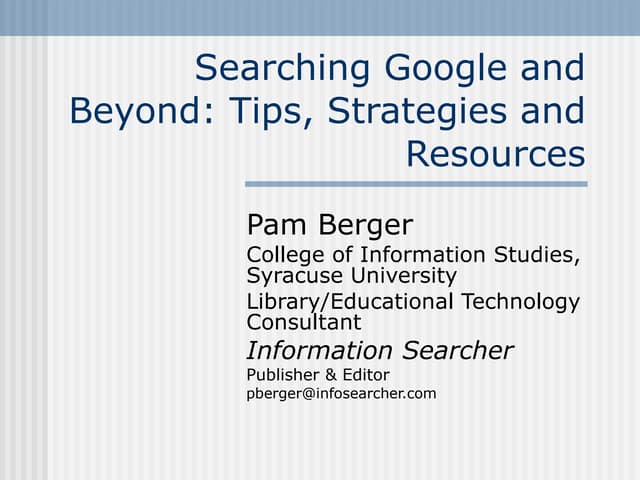 Searching Google and Beyond: Tips, Strategies and Resources

Pam Berger

College of Information Studies, Syracuse University

Library/Educational Technology Consultant

Information Searcher

Publisher & Editor

pberger@infosearcher.com